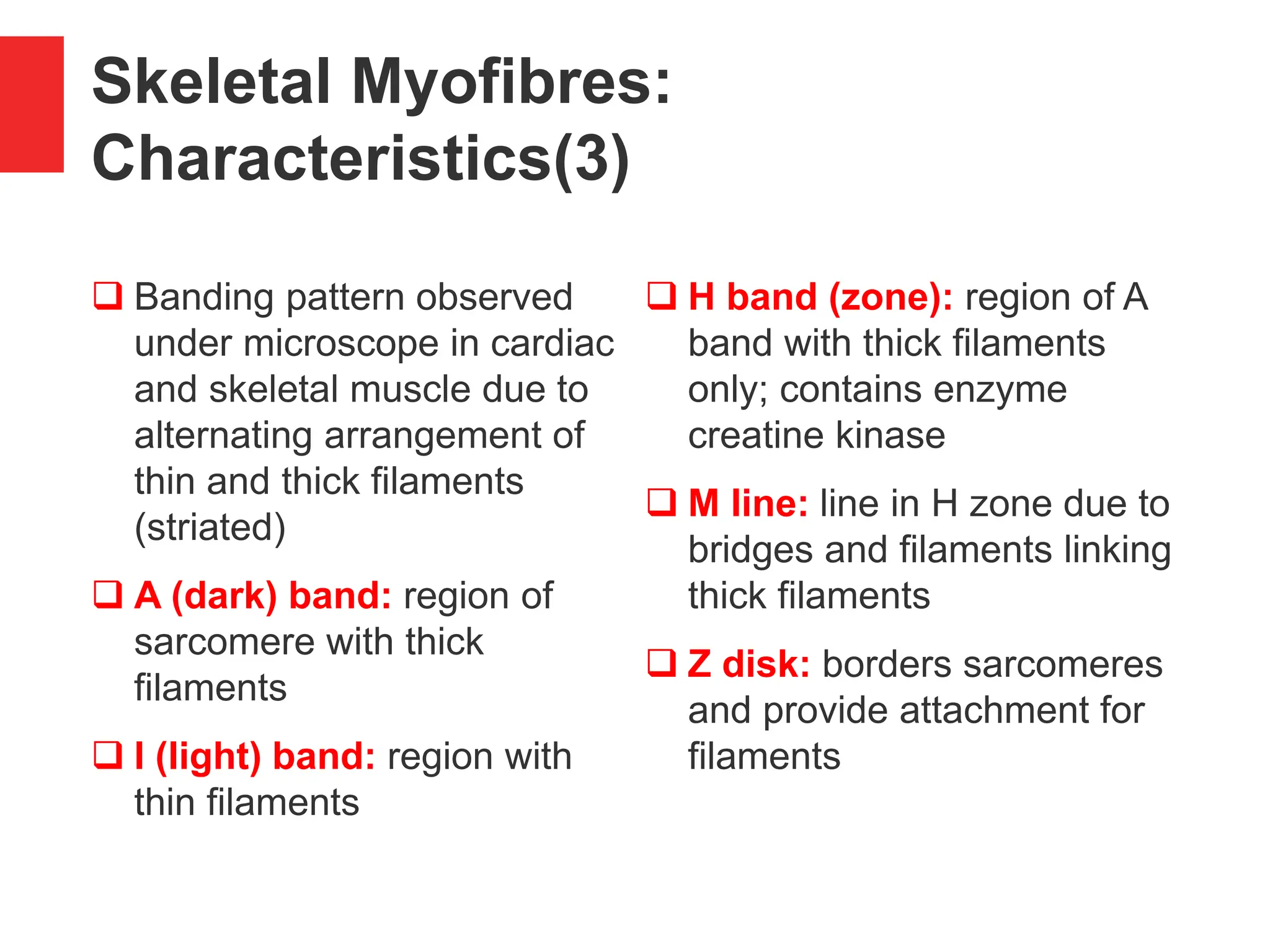 Skeletal Myofibres: Characteristics(3)

❑ Banding pattern observed under microscope in cardiac and skeletal muscle due to alternating arrangement of thin and thick filaments (striated)

❑ A (dark) band: region of sarcomere with thick filaments

❑ I (light) band: region with thin filaments

❑ H band (zone): region of A band with thick filaments only; contains enzyme creatine kinase

❑ M line: line in H zone due to bridges and filaments linking thick filaments

❑ Z disk: borders sarcomeres and provide attachment for filaments